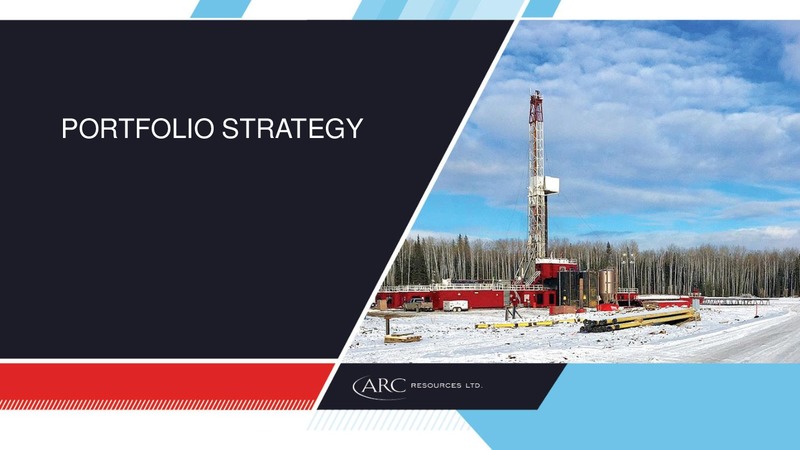 PORTFOLIO STRATEGY

ARC RESOURCES LTD.